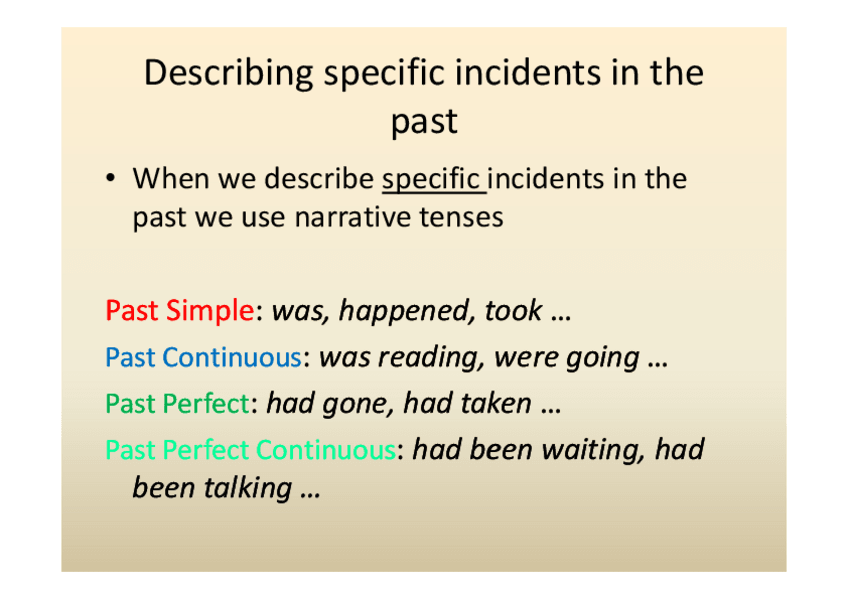 Describing specific incidents in the past

• When we describe specific incidents in the past we use narrative tenses

Past Simple: was, happened, took …

Past Continuous: was reading, were going …

Past Perfect: had gone, had taken …

Past Perfect Continuous: had been waiting, had been talking …